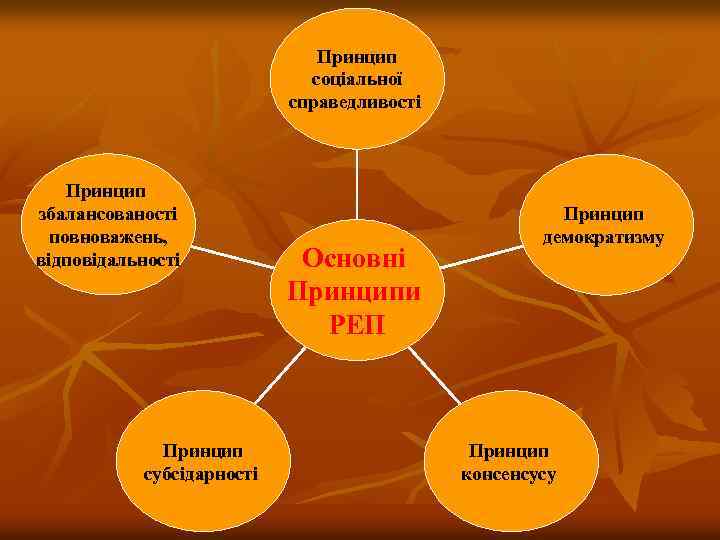 Основні Принципи РЕП

Принцип соціальної справедливості

Принцип демократизму

Принцип консенсусу

Принцип субсідарності

Принцип збалансованості повноважень, відповідальності